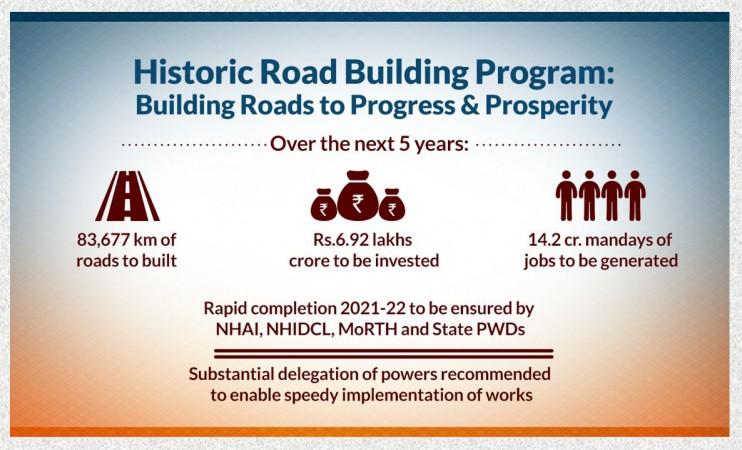 Historic Road Building Program:
Building Roads to Progress & Prosperity

Over the next 5 years:

83,677 km of roads to built

₹ ₹ ₹

Rs.6.92 lakhs crore to be invested

14.2 cr. mandays of jobs to be generated

Rapid completion 2021-22 to be ensured by NHAI, NHIDCL, MoRTH and State PWDs

Substantial delegation of powers recommended to enable speedy implementation of works